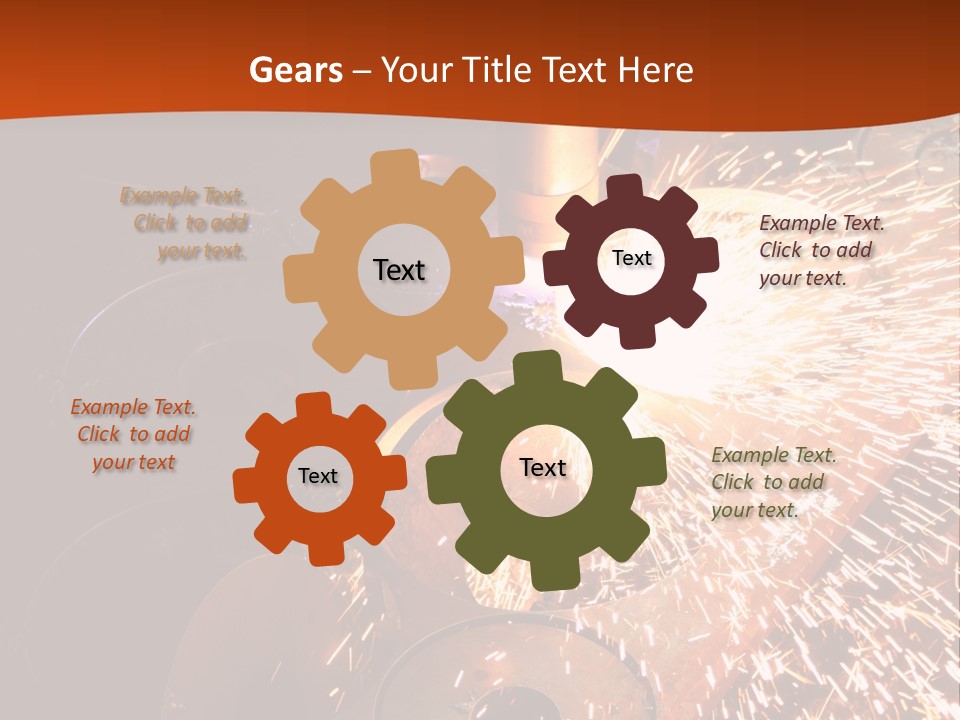 Gears – Your Title Text Here

Example Text. Click to add your text.

Text

Text

Example Text. Click to add your text.

Example Text. Click to add your text

Text

Text

Example Text. Click to add your text.